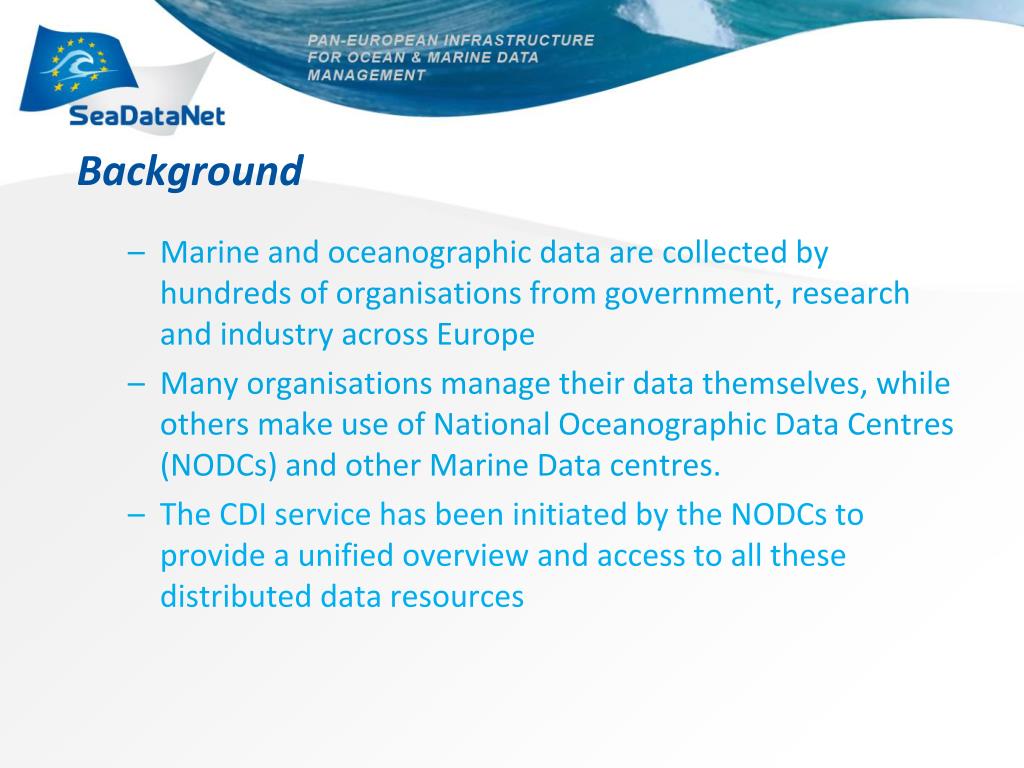 SeaDataNet

PAN-EUROPEAN INFRASTRUCTURE FOR OCEAN & MARINE DATA MANAGEMENT

Background

– Marine and oceanographic data are collected by hundreds of organisations from government, research and industry across Europe

– Many organisations manage their data themselves, while others make use of National Oceanographic Data Centres (NODCs) and other Marine Data centres.

– The CDI service has been initiated by the NODCs to provide a unified overview and access to all these distributed data resources